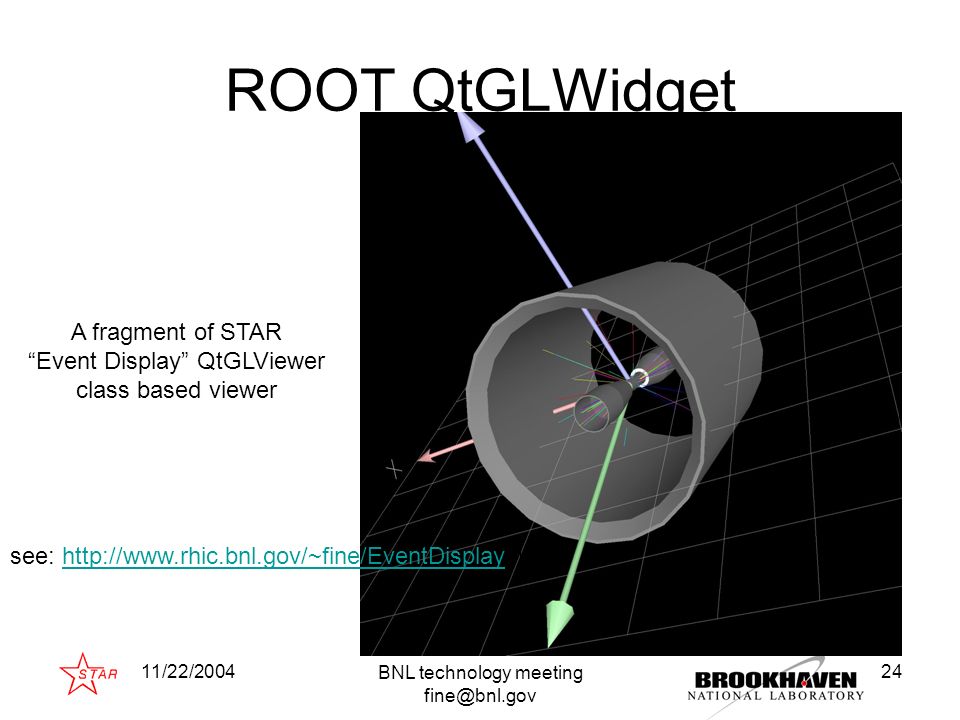 ROOT QtGLWidget

A fragment of STAR "Event Display" QtGLViewer class based viewer

X

see: http://www.rhic.bnl.gov/~fine/EventDisplay

STAR

11/22/2004

BNL technology meeting
fine@bnl.gov

BROOKHAVEN
NATIONAL LABORATORY

24